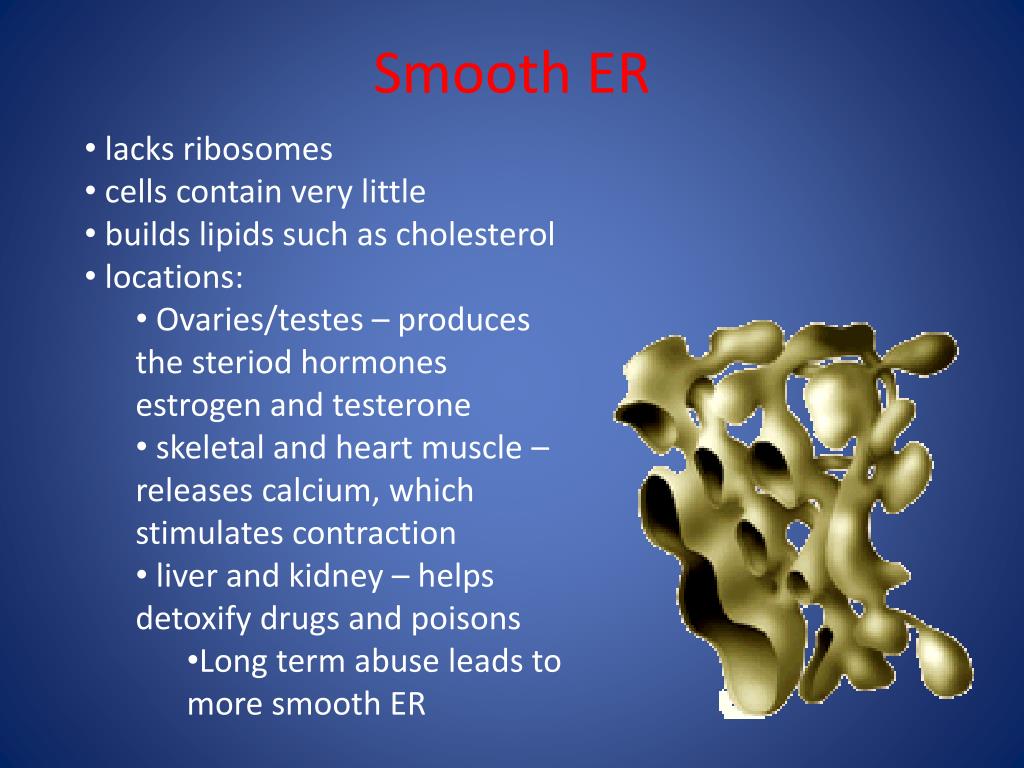 Smooth ER

• lacks ribosomes
• cells contain very little
• builds lipids such as cholesterol
• locations:
• Ovaries/testes – produces the steriod hormones estrogen and testerone
• skeletal and heart muscle – releases calcium, which stimulates contraction
• liver and kidney – helps detoxify drugs and poisons
•Long term abuse leads to more smooth ER